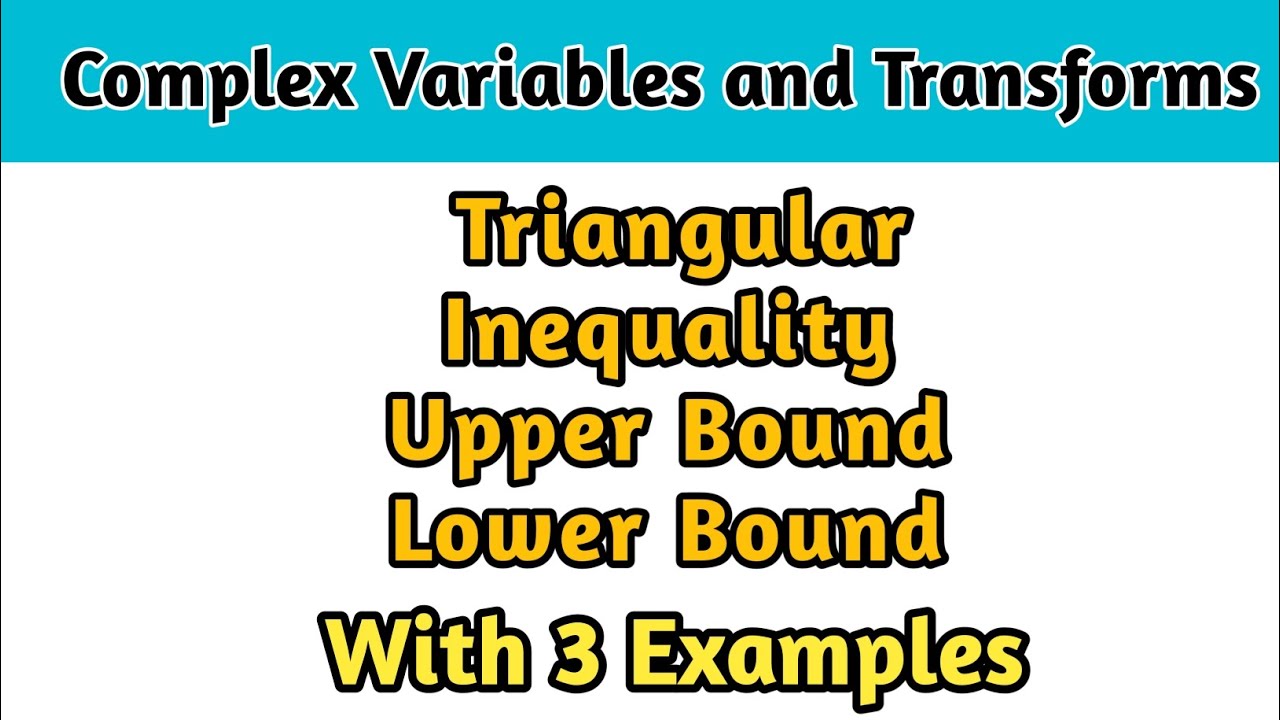 Complex Variables and Transforms

Triangular Inequality
Upper Bound
Lower Bound

With 3 Examples